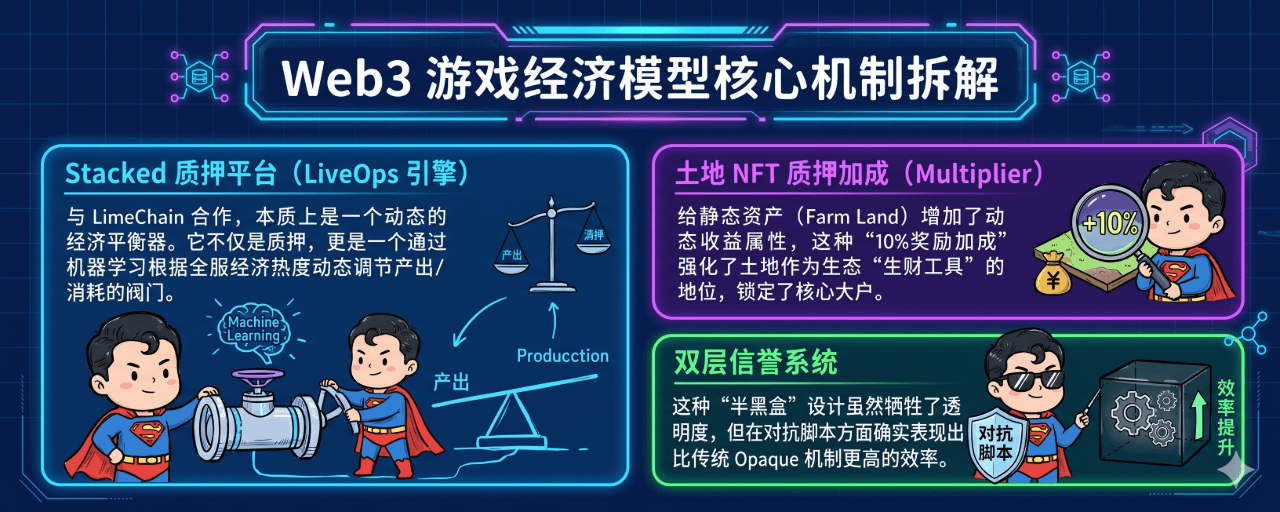 Web3 游戏经济模型核心机制拆解

Stacked 质押平台（LiveOps 引擎）

与 LimeChain 合作，本质上是一个动态的经济平衡器。它不仅是质押，更是一个通过机器学习根据全服经济热度动态调节产出/消耗的阀门。

产出 消押

Machine Learning

Producction

产出

土地 NFT 质押加成（Multiplier）

给静态资产（Farm Land）增加了动态收益属性，这种“10%奖励加成”强化了土地作为生态“生财工具”的地位，锁定了核心大户。

+10%

¥

双层信誉系统

这种“半黑盒”设计虽然牺牲了透明度，但在对抗脚本方面确实表现出比传统 Opaque 机制更高的效率。

对抗脚本

效率提升